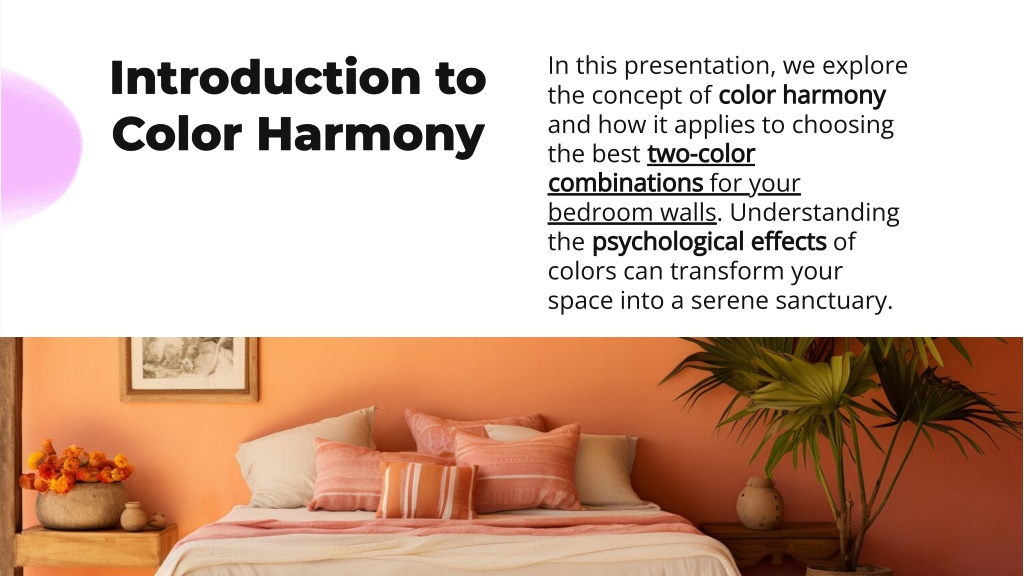 Introduction to Color Harmony

In this presentation, we explore the concept of color harmony and how it applies to choosing the best two-color combinations for your bedroom walls. Understanding the psychological effects of colors can transform your space into a serene sanctuary.